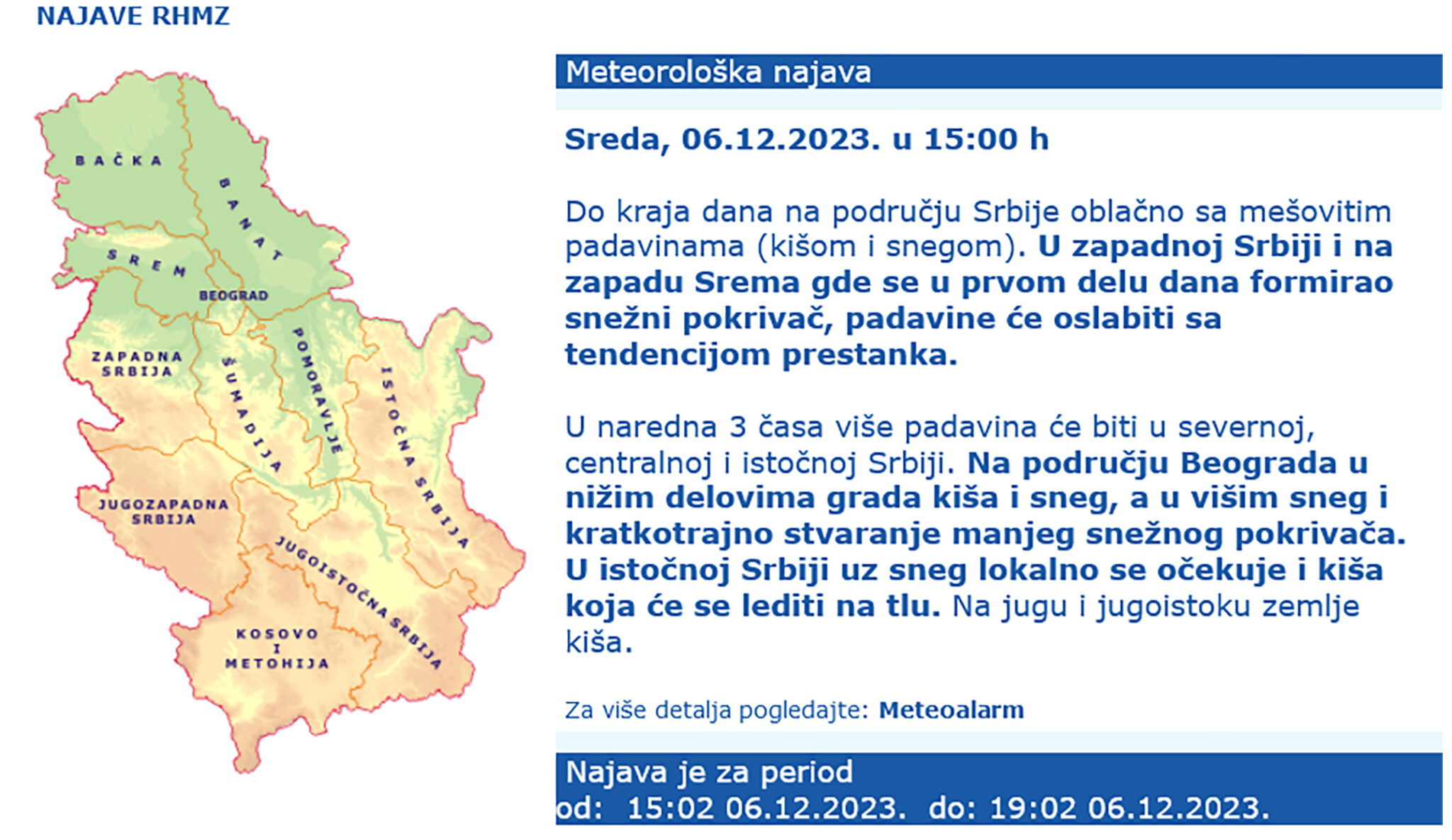 NAJAVE RHMZ

BAČKA
BANAT
SREM
BEOGRAD
ZAPADNA SRBIJA
ŠUMADIJA
POMORAVLJE
ISTOČNA SRBIJA
JUGOZAPADNA SRBIJA
JUGOISTOČNA SRBIJA
KOSOVO I METOHIJA

Meteorološka najava

Sreda, 06.12.2023. u 15:00 h

Do kraja dana na području Srbije oblačno sa mešovitim padavinama (kišom i snegom). U zapadnoj Srbiji i na zapadu Srema gde se u prvom delu dana formirao snežni pokrivač, padavine će oslabiti sa tendencijom prestanka.

U naredna 3 časa više padavina će biti u severnoj, centralnoj i istočnoj Srbiji. Na području Beograda u nižim delovima grada kiša i sneg, a u višim sneg i kratkotrajno stvaranje manjeg snežnog pokrivača. U istočnoj Srbiji uz sneg lokalno se očekuje i kiša koja će se lediti na tlu. Na jugu i jugoistoku zemlje kiša.

Za više detalja pogledajte: Meteoalarm

Najava je za period
od: 15:02 06.12.2023. do: 19:02 06.12.2023.